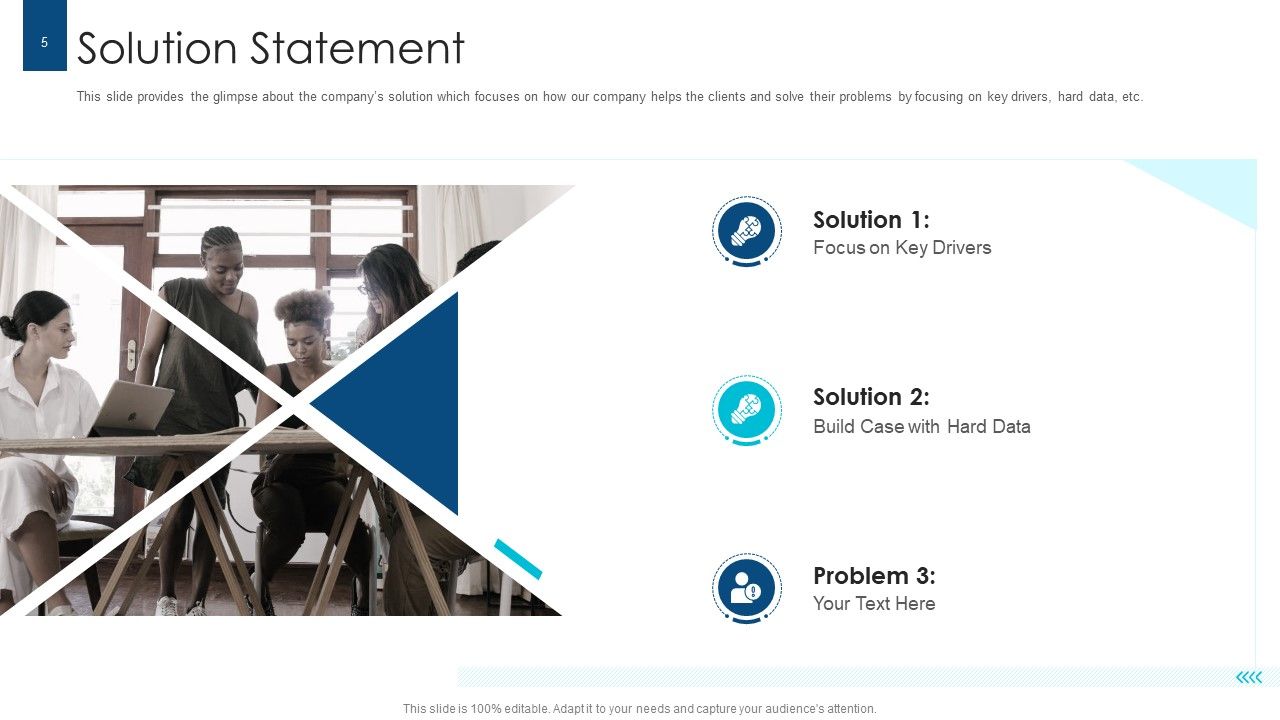 5

Solution Statement

This slide provides the glimpse about the company's solution which focuses on how our company helps the clients and solve their problems by focusing on key drivers, hard data, etc.

Solution 1:
Focus on Key Drivers

Solution 2:
Build Case with Hard Data

Problem 3:
Your Text Here

This slide is 100% editable. Adapt it to your needs and capture your audience's attention.